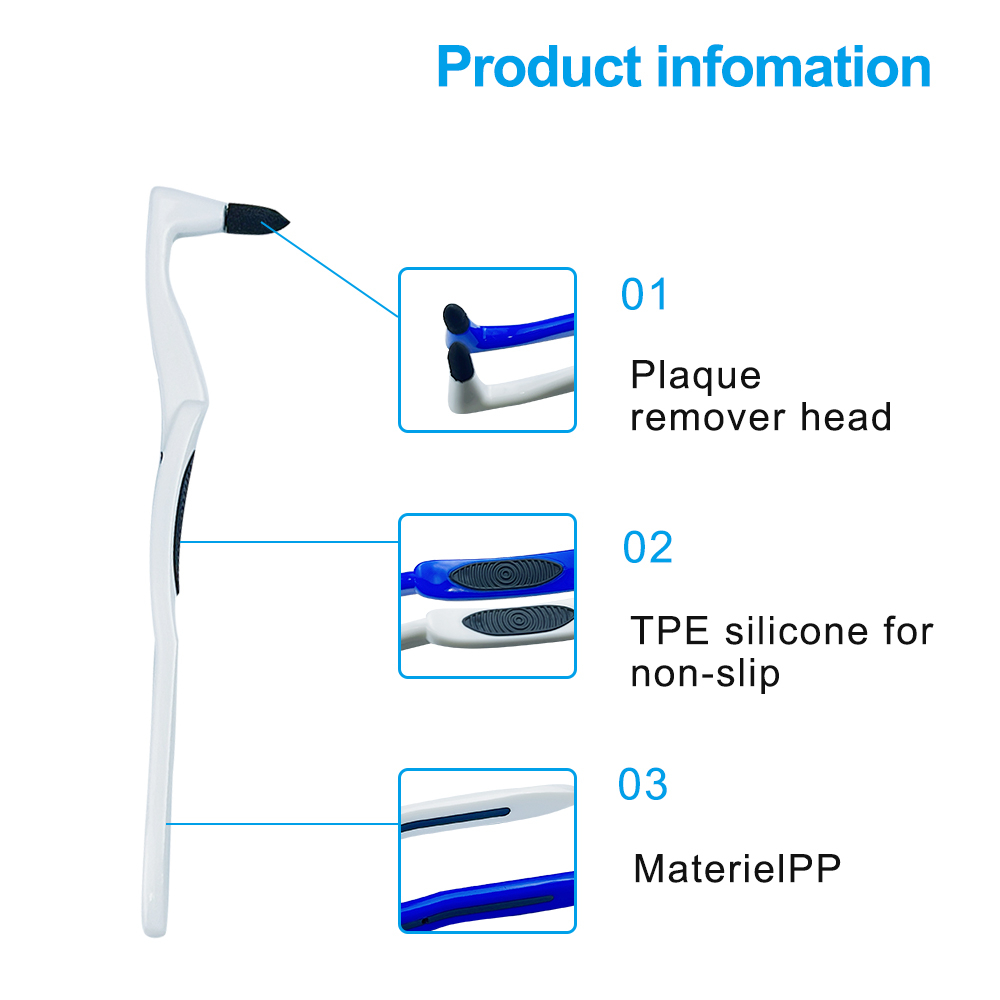 Product infomation

01

Plaque remover head

02

TPE silicone for non-slip

03

MaterielPP